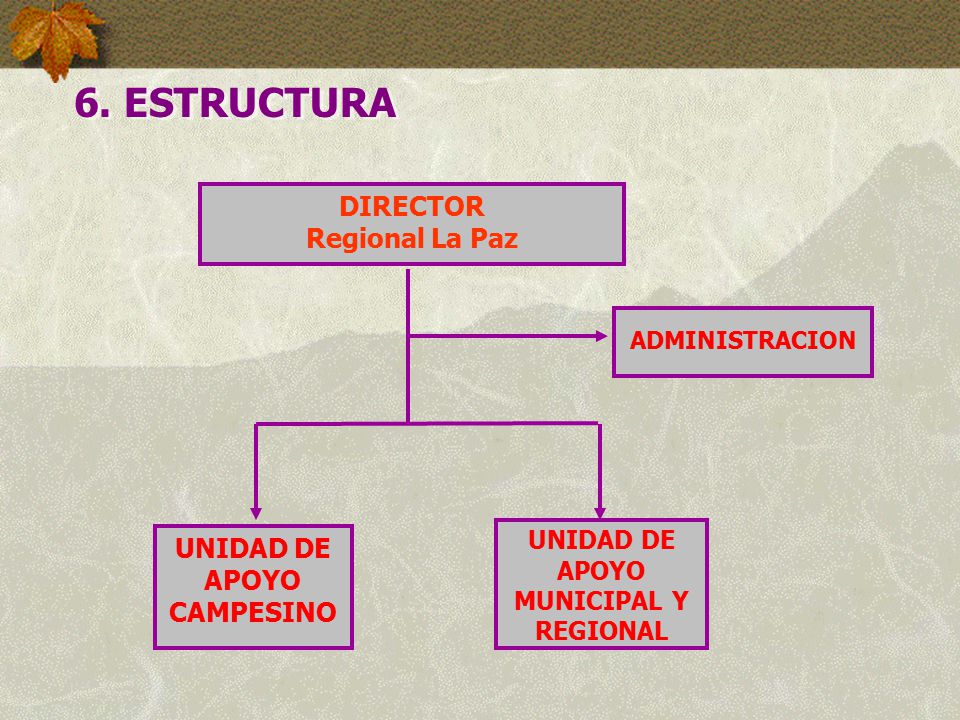 6. ESTRUCTURA

DIRECTOR
Regional La Paz

ADMINISTRACION

UNIDAD DE APOYO CAMPESINO

UNIDAD DE APOYO MUNICIPAL Y REGIONAL